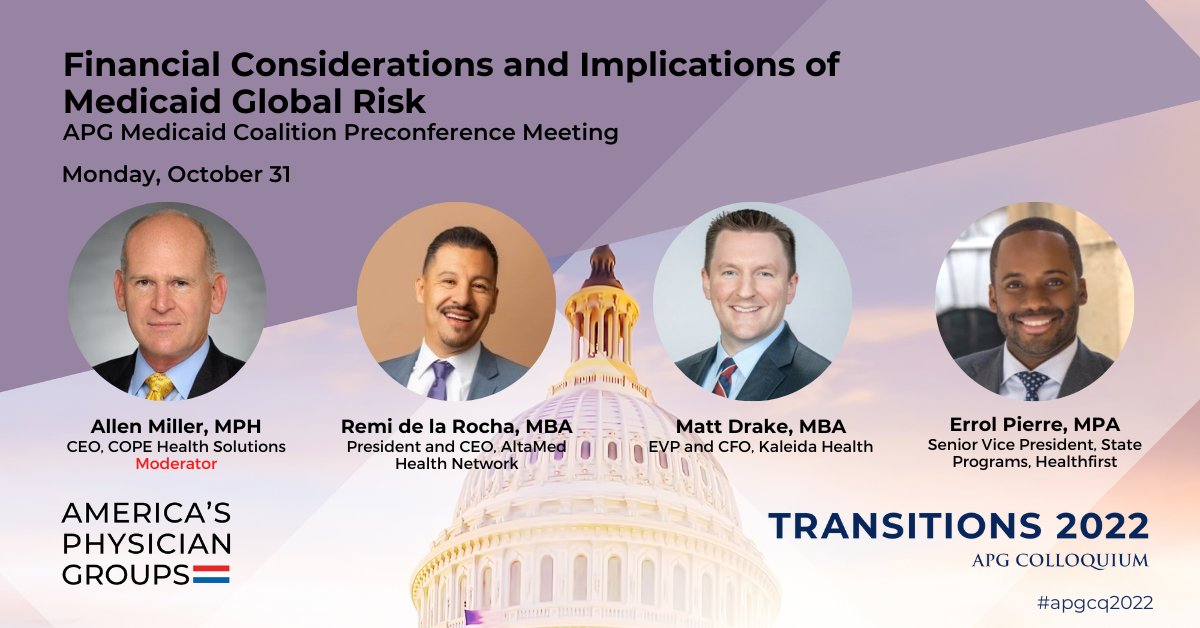 Financial Considerations and Implications of Medicaid Global Risk
APG Medicaid Coalition Preconference Meeting

Monday, October 31

Allen Miller, MPH
CEO, COPE Health Solutions
Moderator

Remi de la Rocha, MBA
President and CEO, AltaMed Health Network

Matt Drake, MBA
EVP and CFO, Kaleida Health

Errol Pierre, MPA
Senior Vice President, State Programs, Healthfirst

AMERICA'S PHYSICIAN GROUPS

TRANSITIONS 2022
APG COLLOQUIUM

#apgcq2022